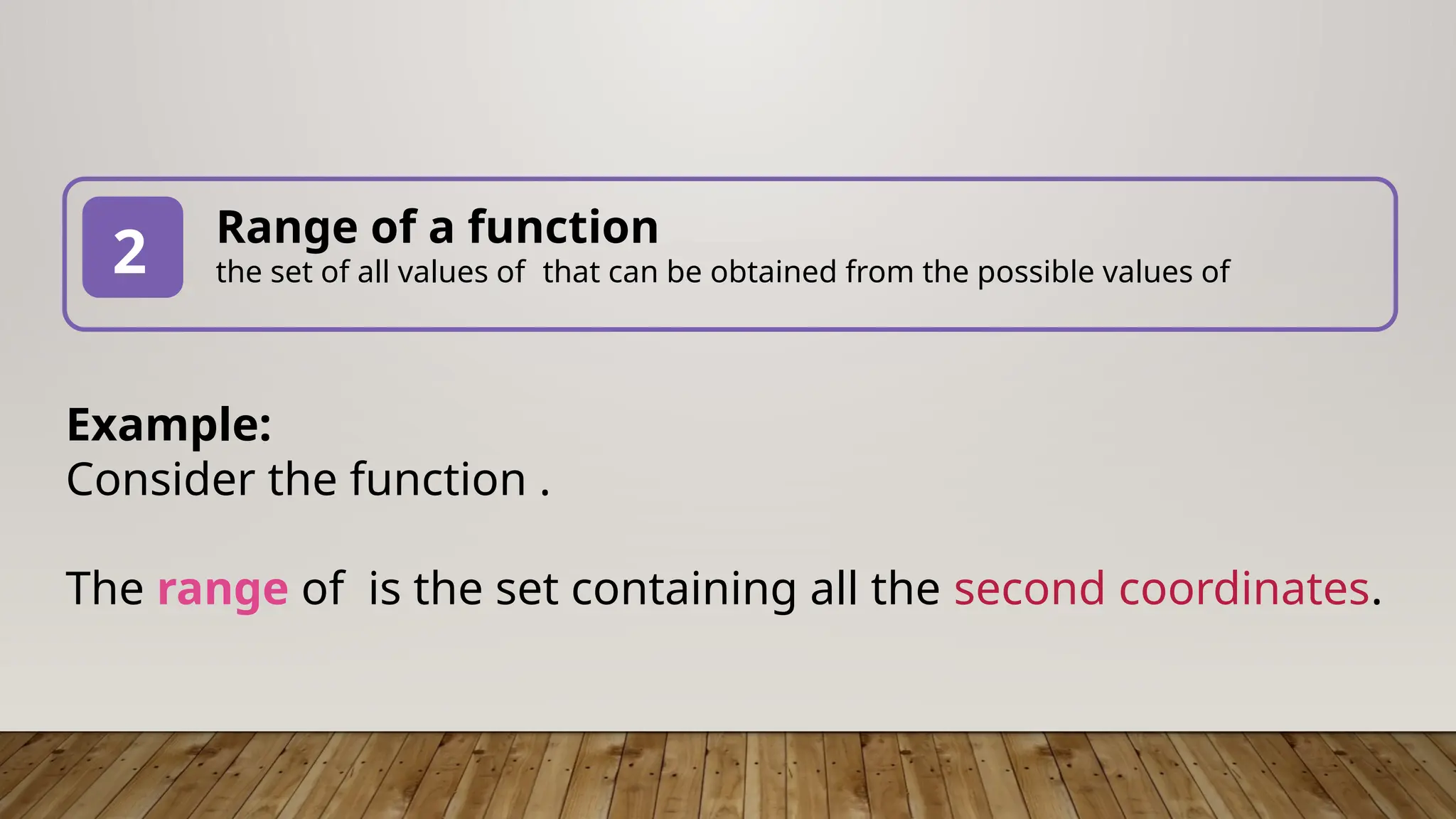 2

Range of a function
the set of all values of  that can be obtained from the possible values of

Example:
Consider the function .

The range of  is the set containing all the second coordinates.